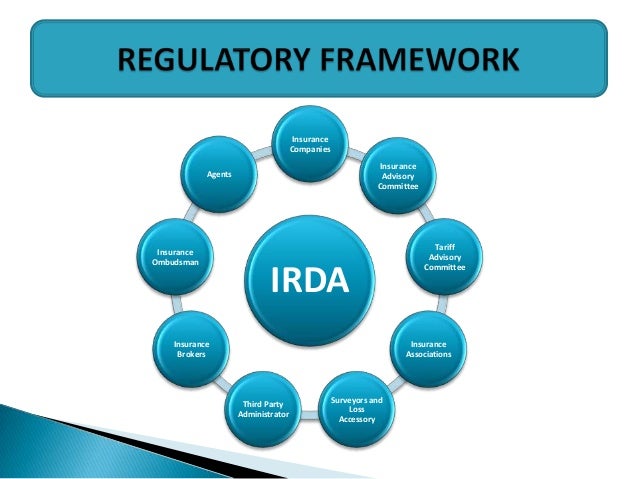 REGULATORY FRAMEWORK

IRDA

Insurance Companies

Insurance Advisory Committee

Tariff Advisory Committee

Insurance Associations

Surveyors and Loss Accessory

Third Party Administrator

Insurance Brokers

Insurance Ombudsman

Agents